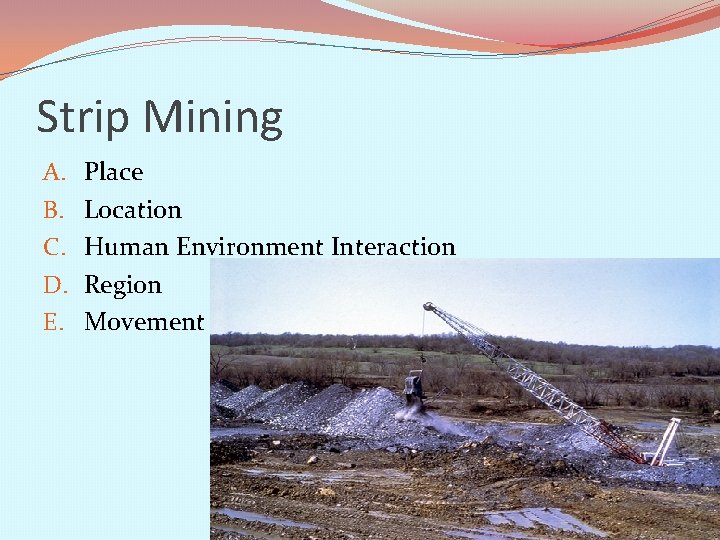 Strip Mining

A. Place
B. Location
C. Human Environment Interaction
D. Region
E. Movement